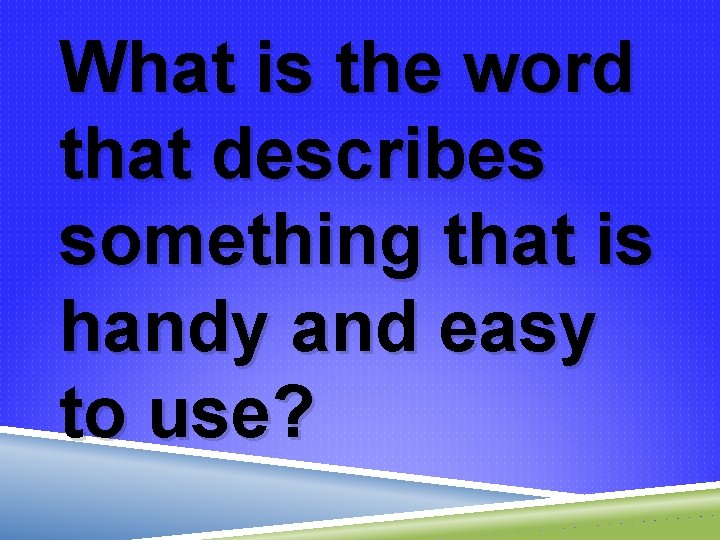 What is the word that describes something that is handy and easy to use?